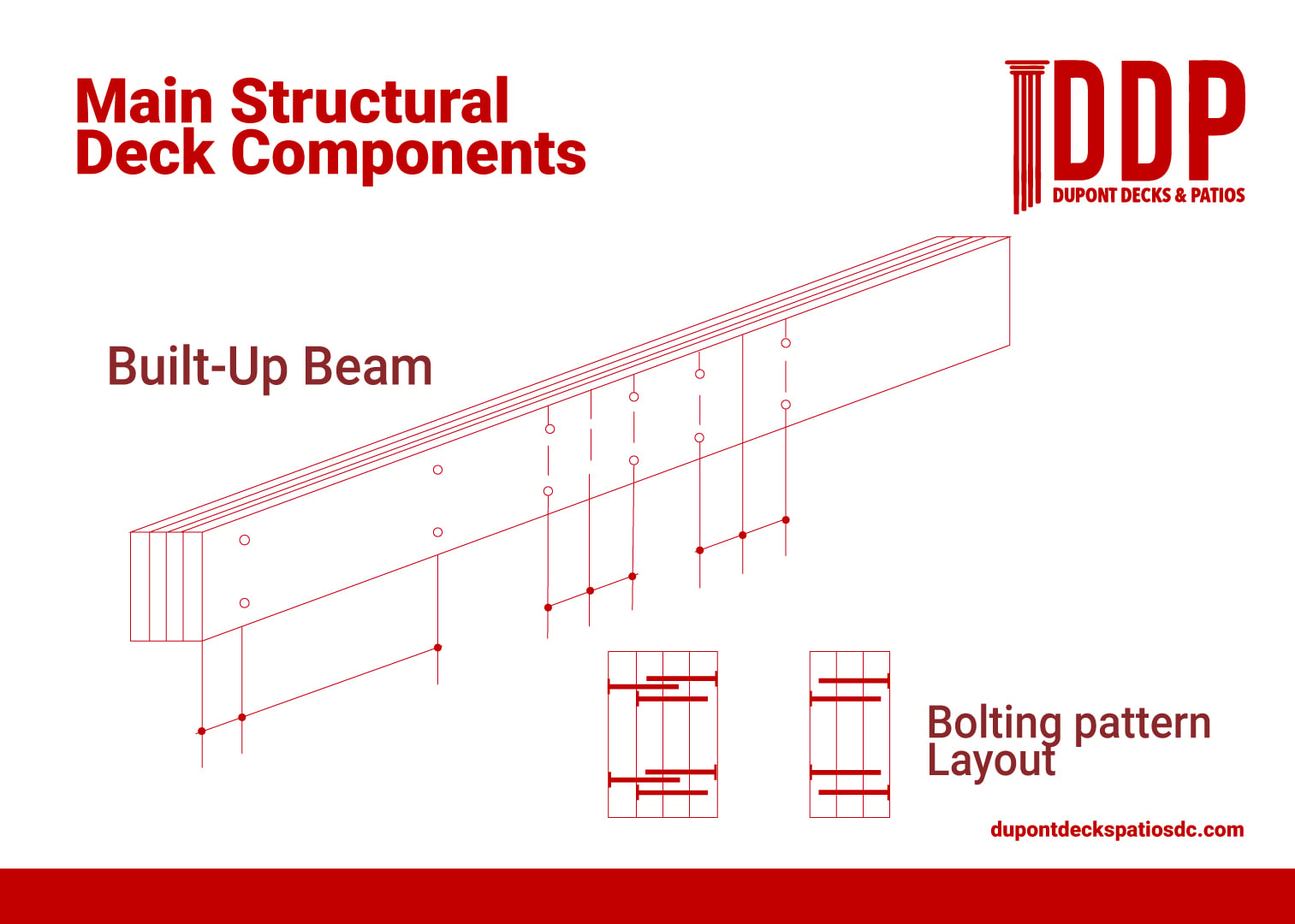 Main Structural
Deck Components

DDP
DUPONT DECKS & PATIOS

Built-Up Beam

Bolting pattern
Layout

dupontdeckspatiosdc.com